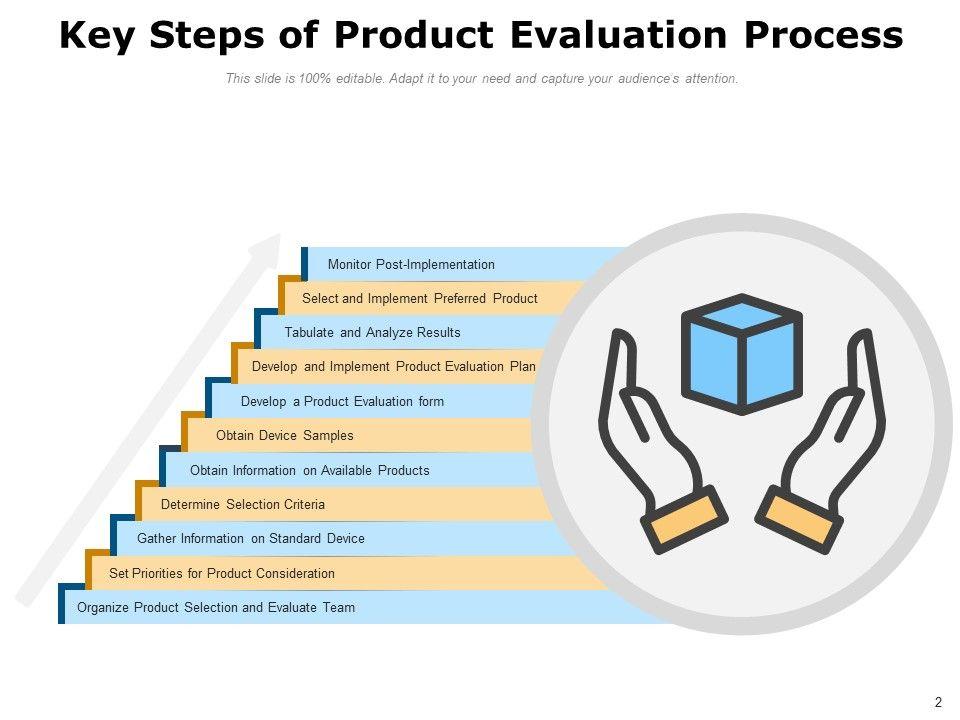 Key Steps of Product Evaluation Process

This slide is 100% editable. Adapt it to your need and capture your audience's attention.

Monitor Post-Implementation

Select and Implement Preferred Product

Tabulate and Analyze Results

Develop and Implement Product Evaluation Plan

Develop a Product Evaluation form

Obtain Device Samples

Obtain Information on Available Products

Determine Selection Criteria

Gather Information on Standard Device

Set Priorities for Product Consideration

Organize Product Selection and Evaluate Team

2